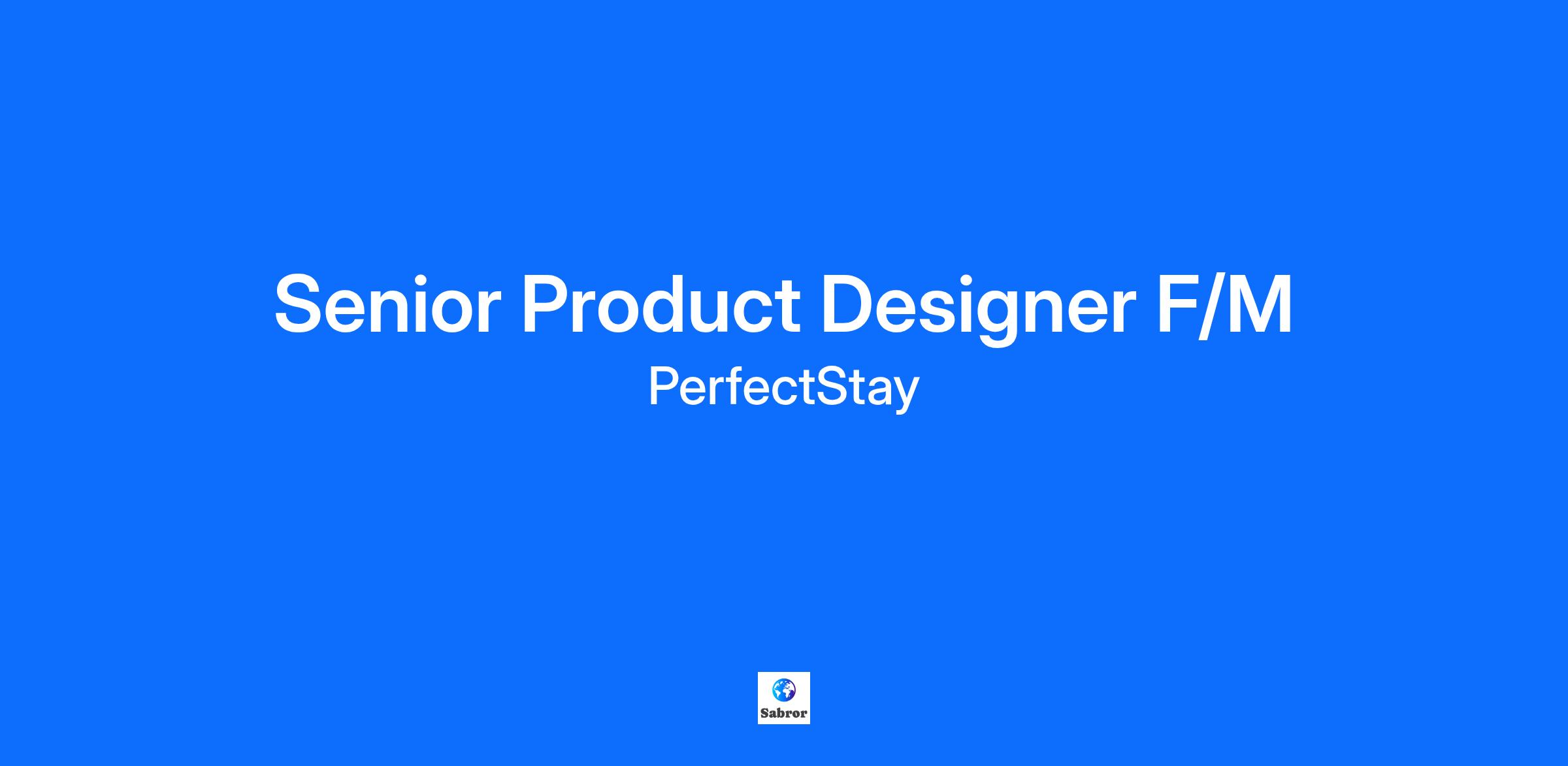 Senior Product Designer F/M
PerfectStay

Sabror